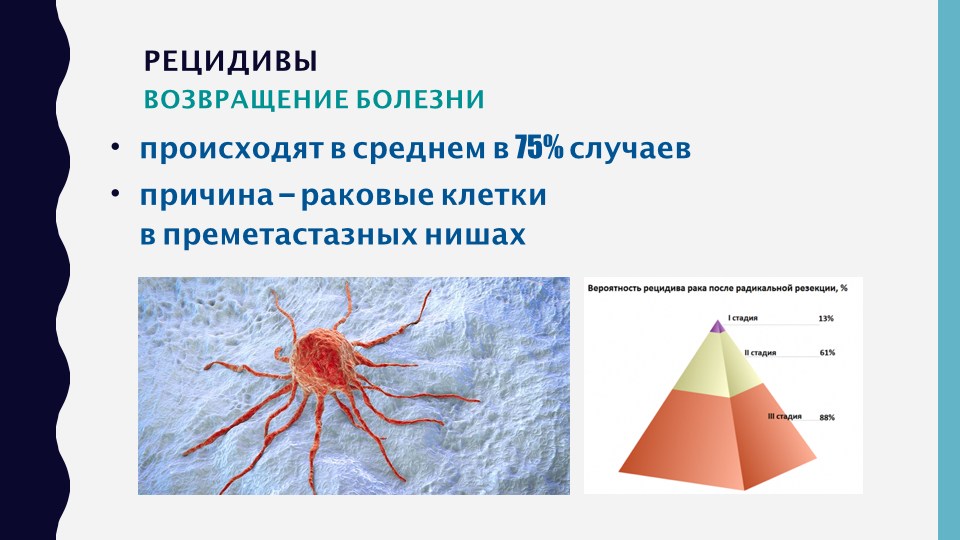 РЕЦИДИВЫ

ВОЗВРАЩЕНИЕ БОЛЕЗНИ

• происходят в среднем в 75% случаев

• причина – раковые клетки в преметастазных нишах

Вероятность рецидива рака после радикальной резекции, %

I стадия 13%

II стадия 61%

III стадия 88%